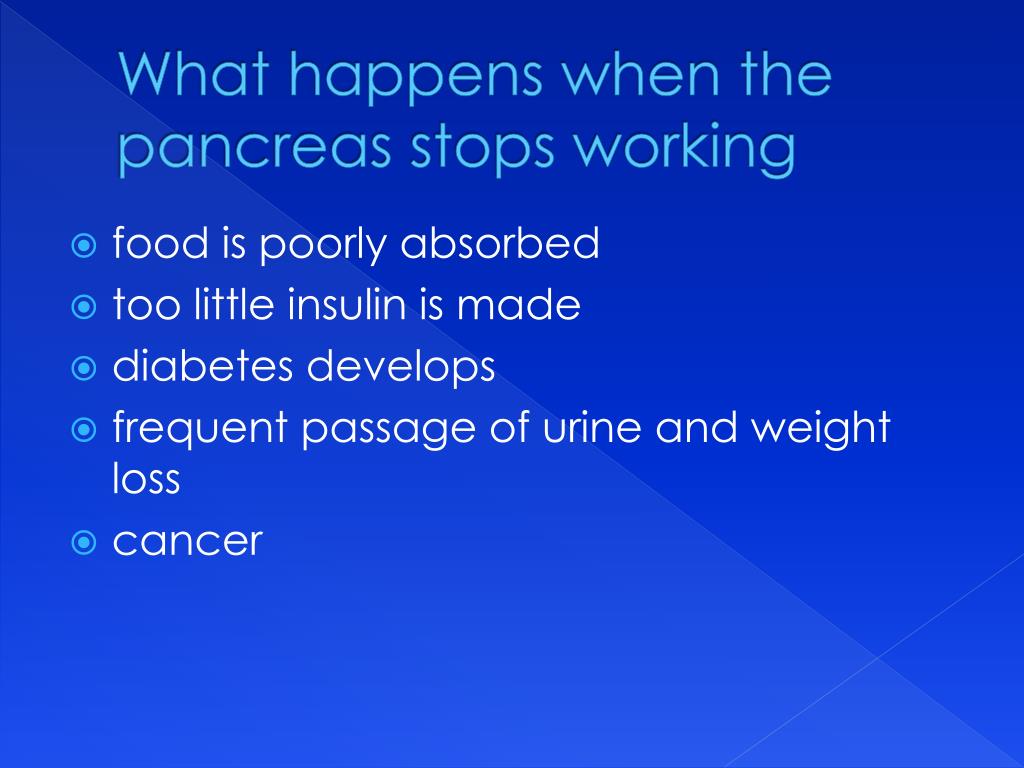 What happens when the pancreas stops working

food is poorly absorbed
too little insulin is made
diabetes develops
frequent passage of urine and weight loss
cancer